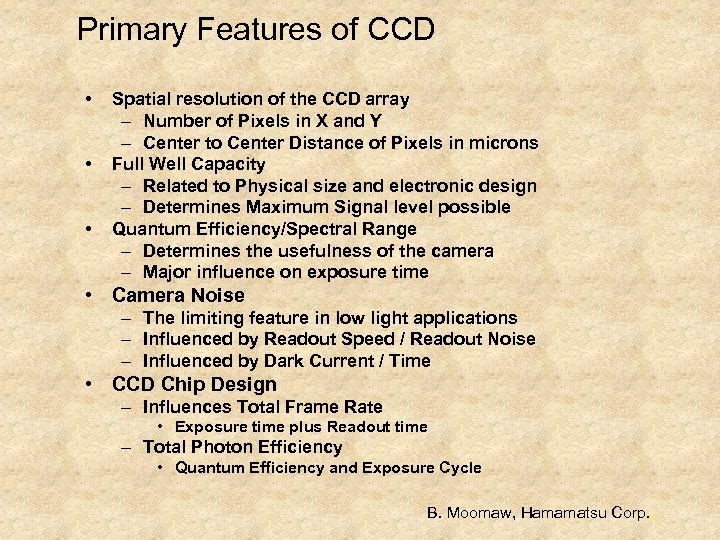 Primary Features of CCD

• Spatial resolution of the CCD array
– Number of Pixels in X and Y
– Center to Center Distance of Pixels in microns
• Full Well Capacity
– Related to Physical size and electronic design
– Determines Maximum Signal level possible
• Quantum Efficiency/Spectral Range
– Determines the usefulness of the camera
– Major influence on exposure time
• Camera Noise
– The limiting feature in low light applications
– Influenced by Readout Speed / Readout Noise
– Influenced by Dark Current / Time
• CCD Chip Design
– Influences Total Frame Rate
• Exposure time plus Readout time
– Total Photon Efficiency
• Quantum Efficiency and Exposure Cycle

B. Moomaw, Hamamatsu Corp.